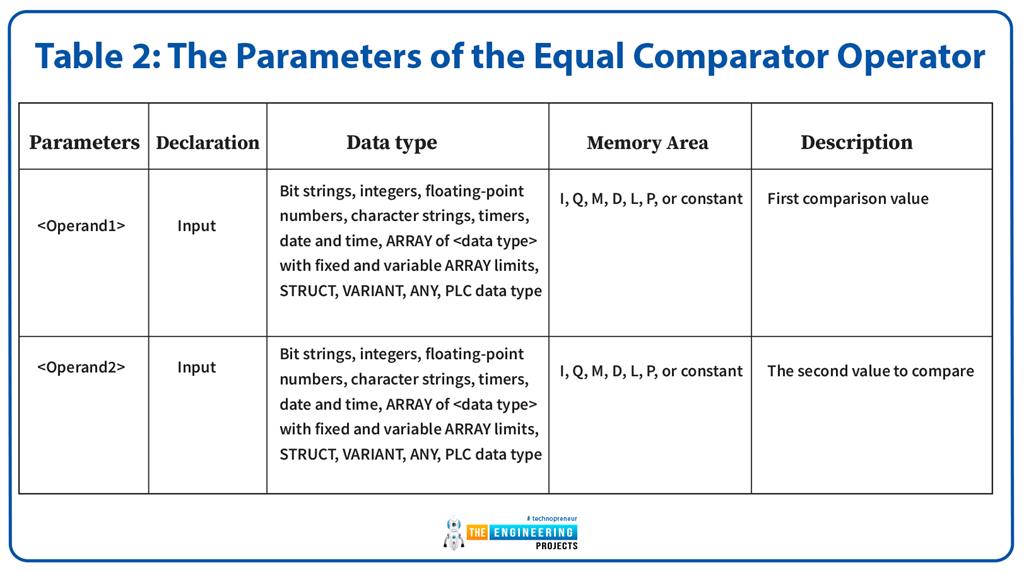 Table 2: The Parameters of the Equal Comparator Operator

| Parameters | Declaration | Data type | Memory Area | Description |
|---|---|---|---|---|
| <Operand1> | Input | Bit strings, integers, floating-point numbers, character strings, timers, date and time, ARRAY of <data type> with fixed and variable ARRAY limits, STRUCT, VARIANT, ANY, PLC data type | I, Q, M, D, L, P, or constant | First comparison value |
| <Operand2> | Input | Bit strings, integers, floating-point numbers, character strings, timers, date and time, ARRAY of <data type> with fixed and variable ARRAY limits, STRUCT, VARIANT, ANY, PLC data type | I, Q, M, D, L, P, or constant | The second value to compare |

# technopreneur
THE ENGINEERING PROJECTS